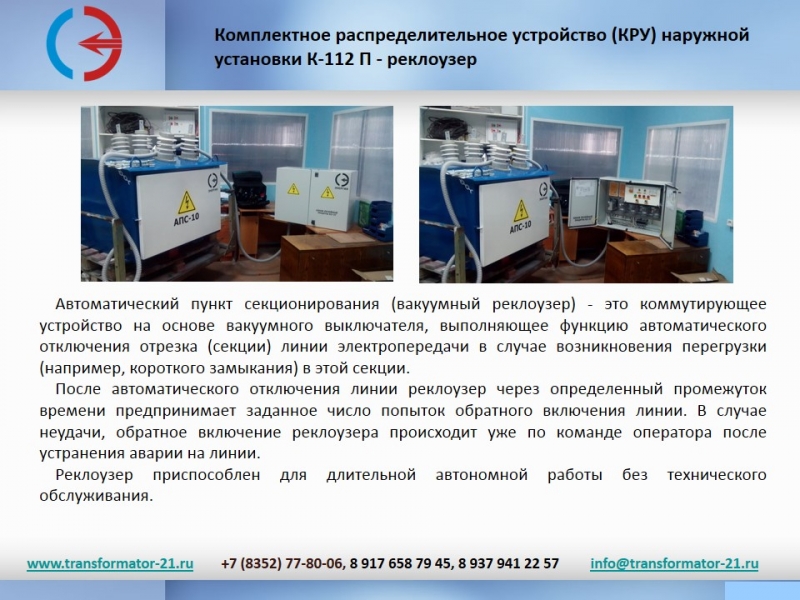 Комплектное распределительное устройство (КРУ) наружной установки К-112 П - реклоузер

АПС-10

АПС-10

Автоматический пункт секционирования (вакуумный реклоузер) - это коммутирующее устройство на основе вакуумного выключателя, выполняющее функцию автоматического отключения отрезка (секции) линии электропередачи в случае возникновения перегрузки (например, короткого замыкания) в этой секции.

После автоматического отключения линии реклоузер через определенный промежуток времени предпринимает заданное число попыток обратного включения линии. В случае неудачи, обратное включение реклоузера происходит уже по команде оператора после устранения аварии на линии.

Реклоузер приспособлен для длительной автономной работы без технического обслуживания.

www.transformator-21.ru   +7 (8352) 77-80-06, 8 917 658 79 45, 8 937 941 22 57   info@transformator-21.ru